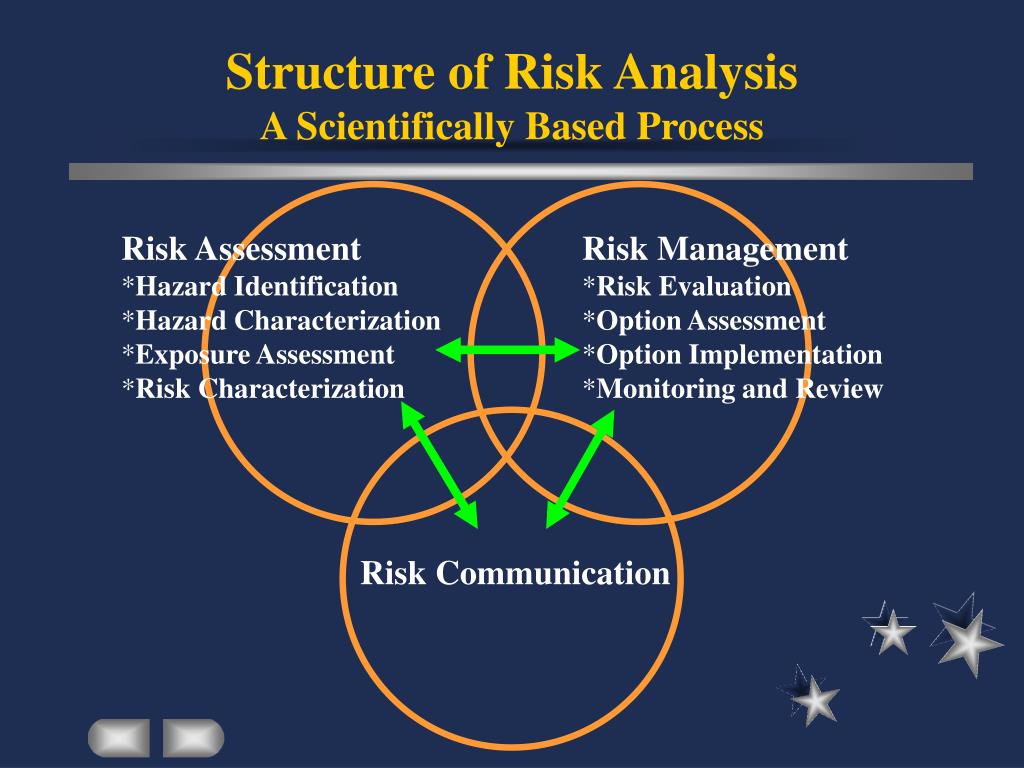 Structure of Risk Analysis
A Scientifically Based Process

Risk Assessment
*Hazard Identification
*Hazard Characterization
*Exposure Assessment
*Risk Characterization

Risk Management
*Risk Evaluation
*Option Assessment
*Option Implementation
*Monitoring and Review

Risk Communication